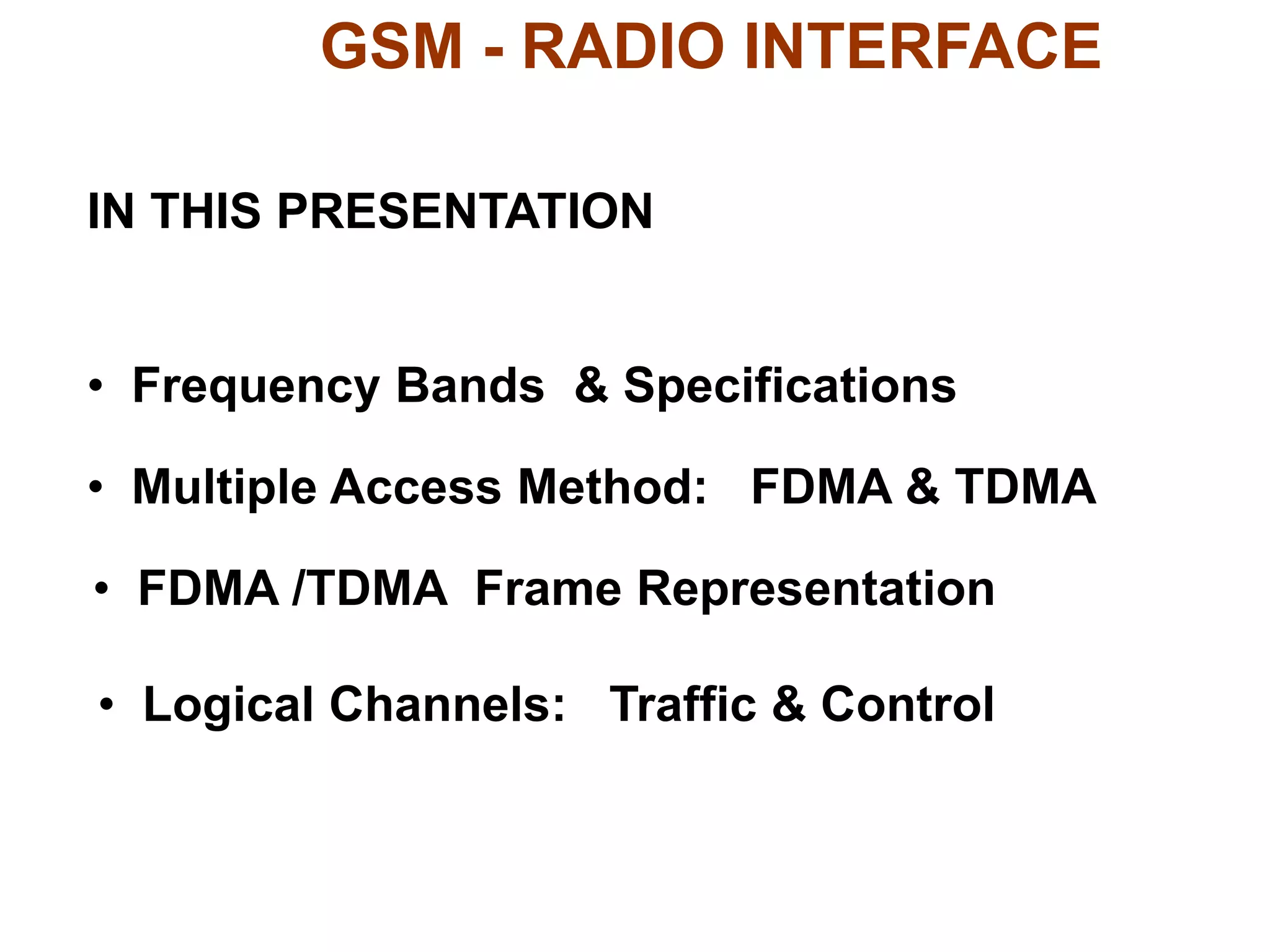 GSM - RADIO INTERFACE

IN THIS PRESENTATION

• Frequency Bands & Specifications
• Multiple Access Method: FDMA & TDMA
• FDMA /TDMA Frame Representation
• Logical Channels: Traffic & Control